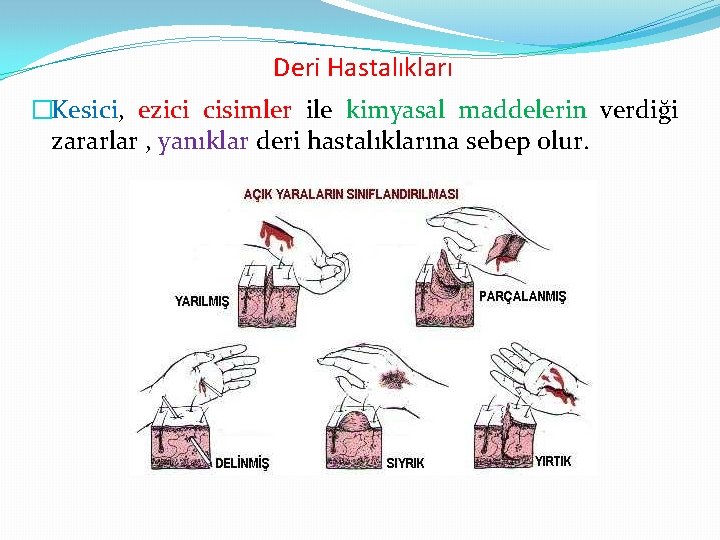 Deri Hastalıkları

Kesici, ezici cisimler ile kimyasal maddelerin verdiği zararlar , yanıklar deri hastalıklarına sebep olur.

AÇIK YARALARIN SINIFLANDIRILMASI

YARILMIŞ

PARÇALANMIŞ

DELİNMİŞ

SIYRIK

YIRTIK